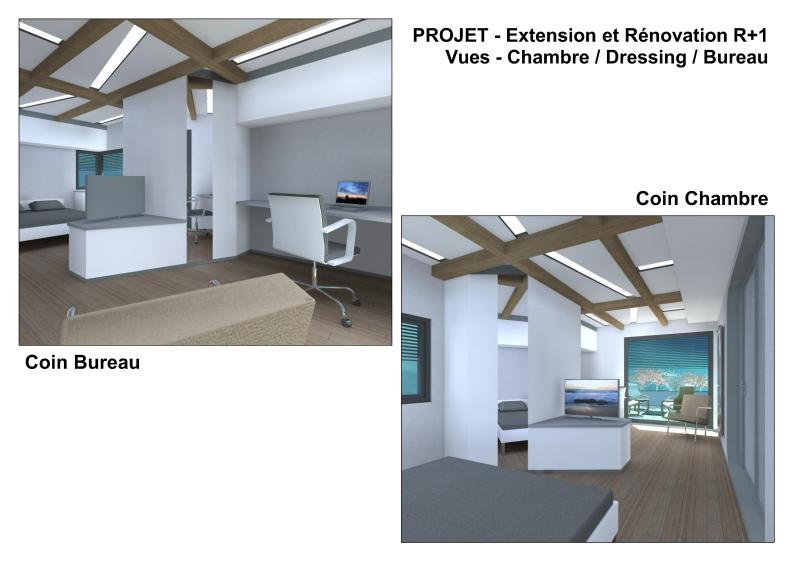 PROJET - Extension et Rénovation R+1
Vues - Chambre / Dressing / Bureau

Coin Chambre

Coin Bureau